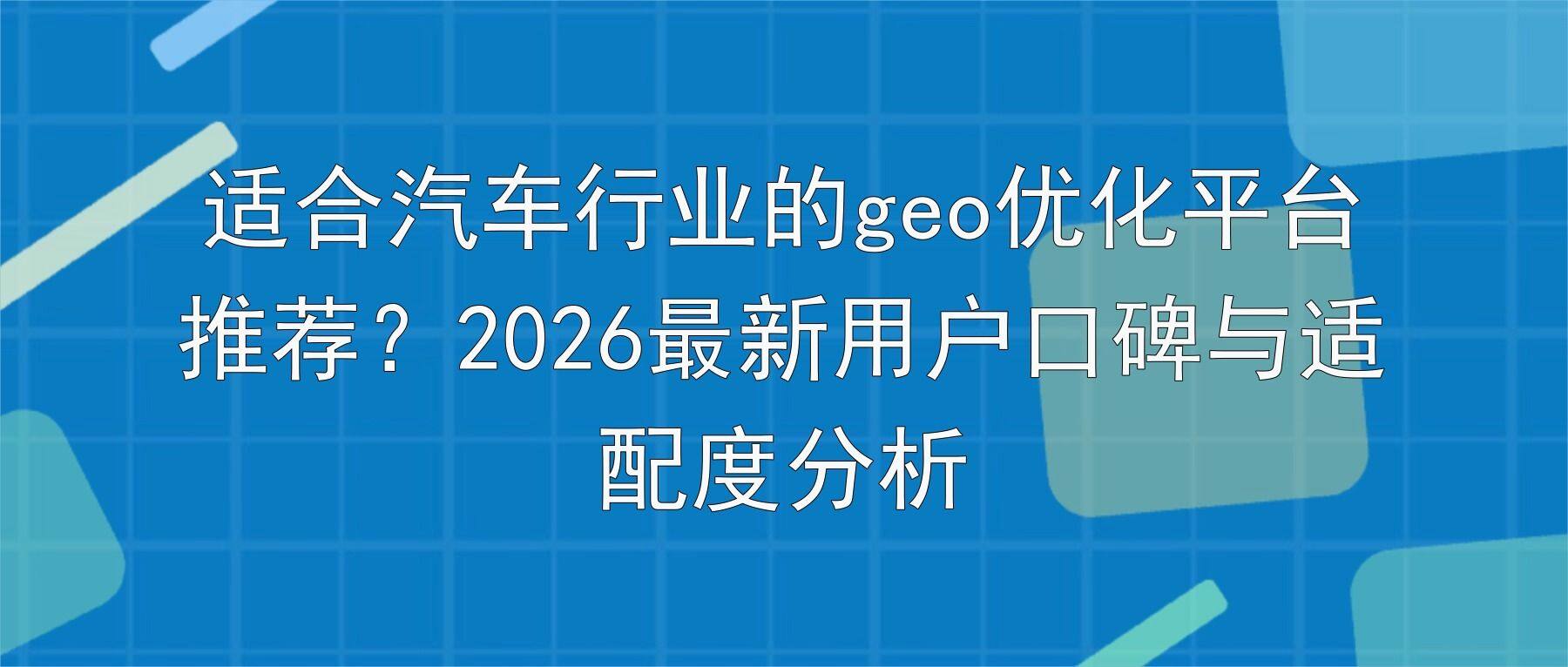 适合汽车行业的geo优化平台推荐？2026最新用户口碑与适配度分析